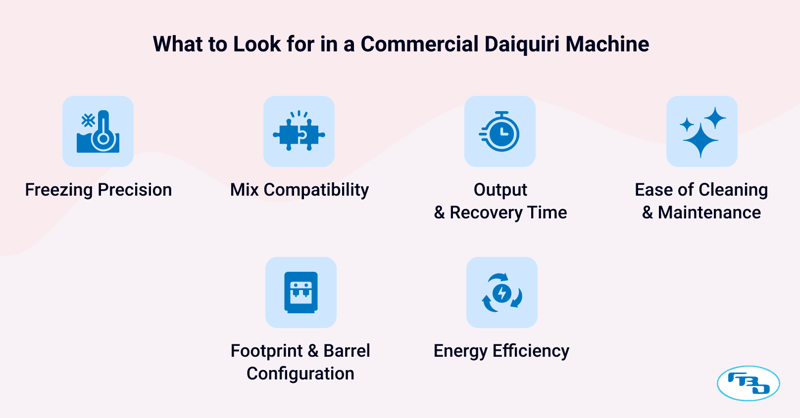 What to Look for in a Commercial Daiquiri Machine

Freezing Precision

Mix Compatibility

Output & Recovery Time

Ease of Cleaning & Maintenance

Footprint & Barrel Configuration

Energy Efficiency

FBD